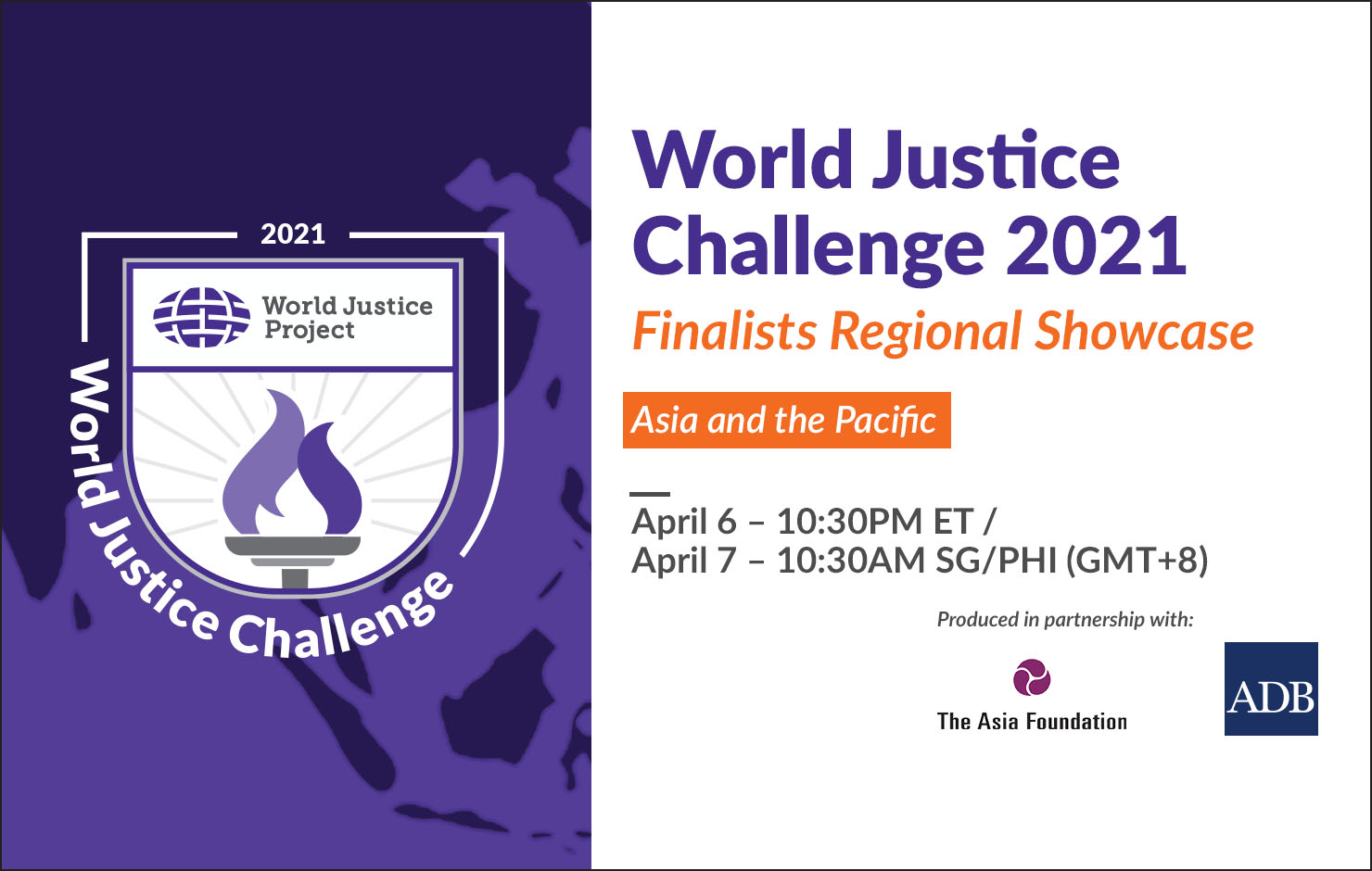 2021

World Justice Project

World Justice Challenge

World Justice Challenge 2021

Finalists Regional Showcase

Asia and the Pacific

April 6 – 10:30PM ET /
April 7 – 10:30AM SG/PHI (GMT+8)

Produced in partnership with:

The Asia Foundation

ADB